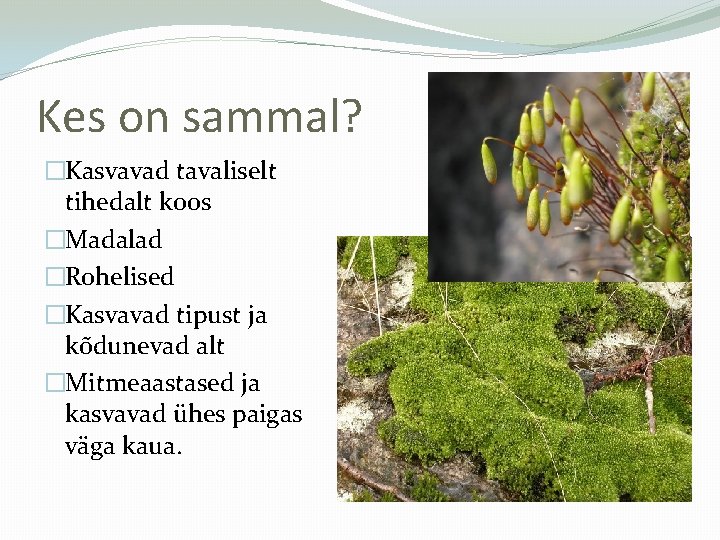 Kes on sammal?

□Kasvavad tavaliselt tihedalt koos

□Madalad

□Rohelised

□Kasvavad tipust ja kõdunevad alt

□Mitmeaastased ja kasvavad ühes paigas väga kaua.